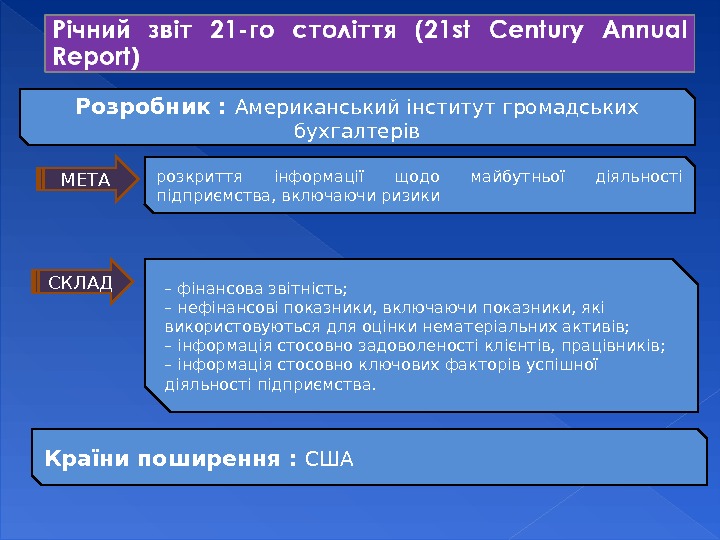 Річний звіт 21-го століття (21st Century Annual Report)

Розробник : Американський інститут громадських бухгалтерів

МЕТА

розкриття інформації щодо майбутньої діяльності підприємства, включаючи ризики

СКЛАД

– фінансова звітність;
– нефінансові показники, включаючи показники, які використовуються для оцінки нематеріальних активів;
– інформація стосовно задоволеності клієнтів, працівників;
– інформація стосовно ключових факторів успішної діяльності підприємства.

Країни поширення : США